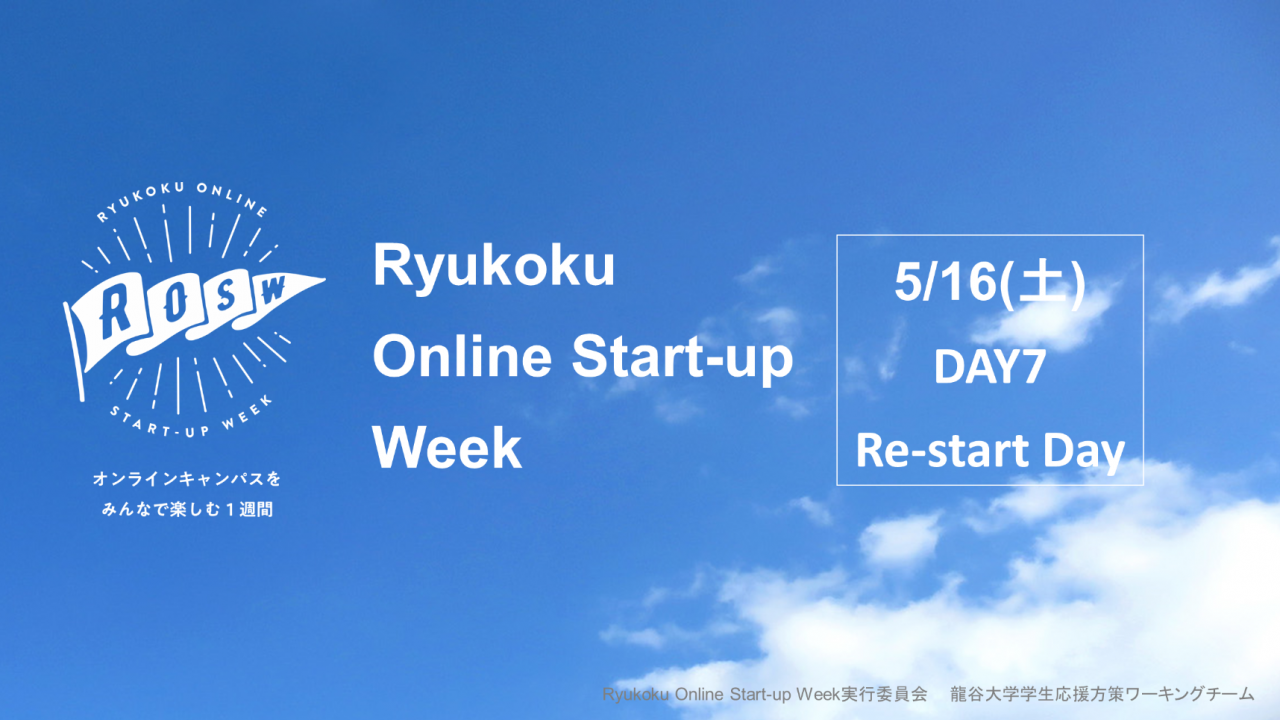 RYUKOKU ONLINE

ROSW

START-UP WEEK

オンラインキャンパスを
みんなで楽しむ１週間

Ryukoku
Online Start-up
Week

5/16(土)
DAY7
Re-start Day

Ryukoku Online Start-up Week実行委員会　龍谷大学学生応援方策ワーキングチーム